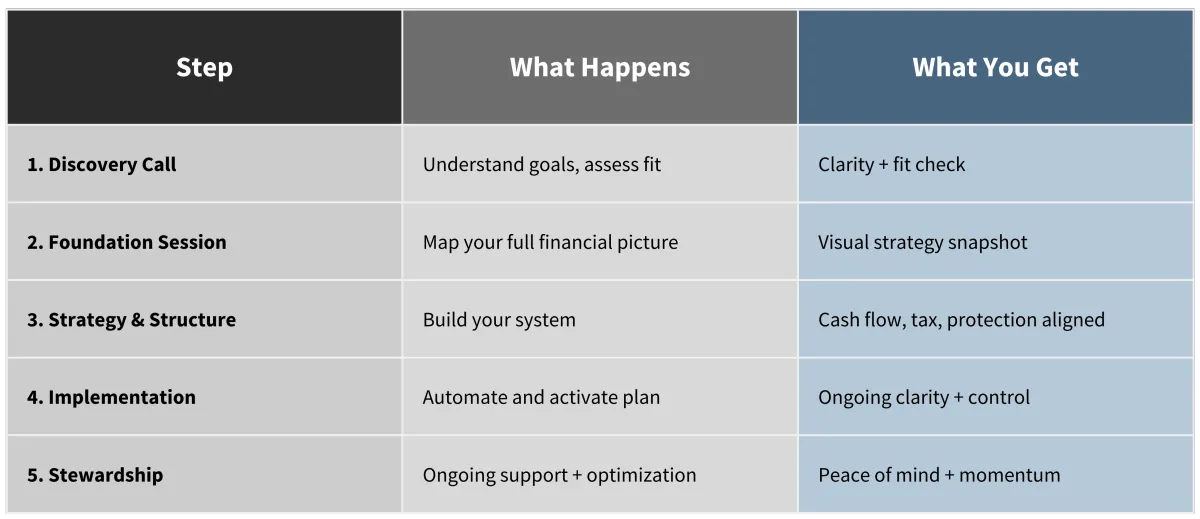 | Step | What Happens | What You Get |
|---|---|---|
| 1. Discovery Call | Understand goals, assess fit | Clarity + fit check |
| 2. Foundation Session | Map your full financial picture | Visual strategy snapshot |
| 3. Strategy & Structure | Build your system | Cash flow, tax, protection aligned |
| 4. Implementation | Automate and activate plan | Ongoing clarity + control |
| 5. Stewardship | Ongoing support + optimization | Peace of mind + momentum |